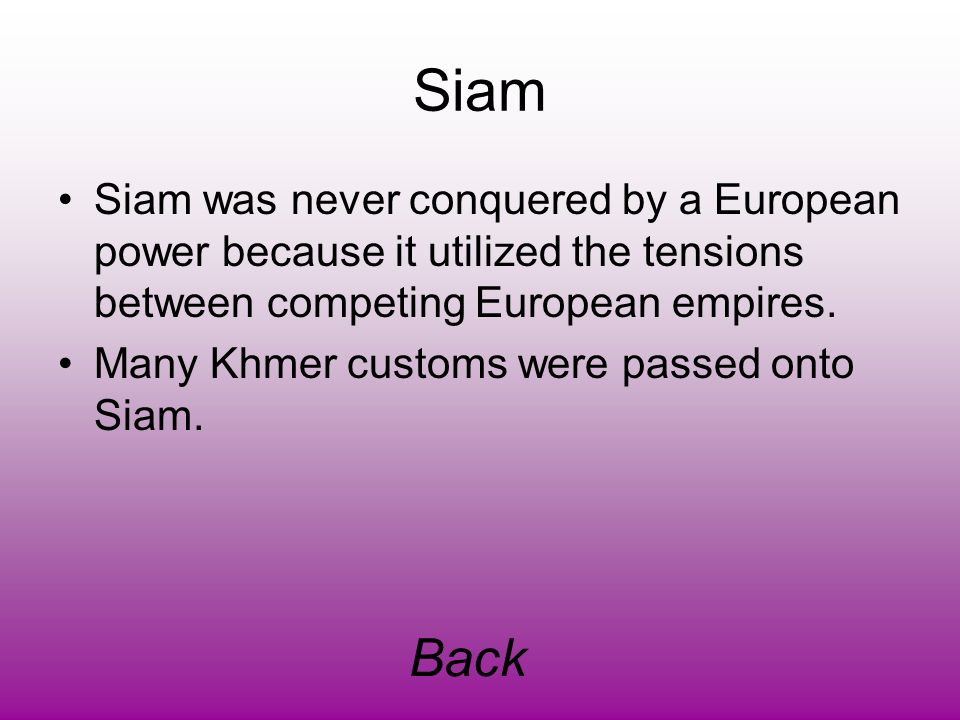 Siam

• Siam was never conquered by a European power because it utilized the tensions between competing European empires.
• Many Khmer customs were passed onto Siam.

Back